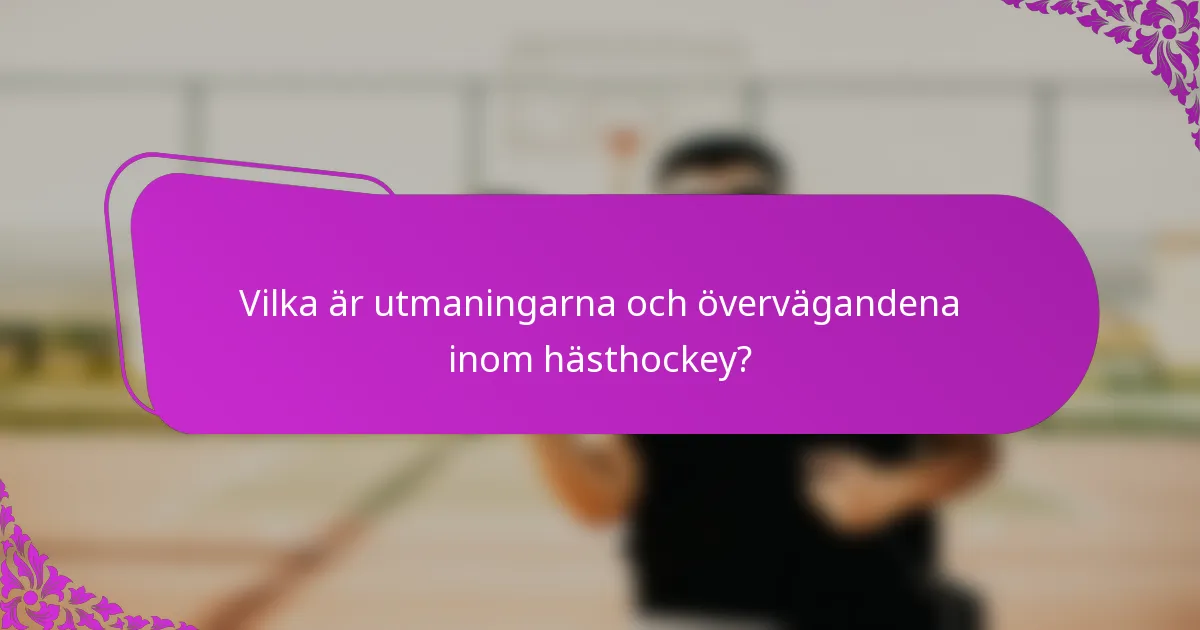 Vilka är utmaningarna och övervägandena inom hästhockey?